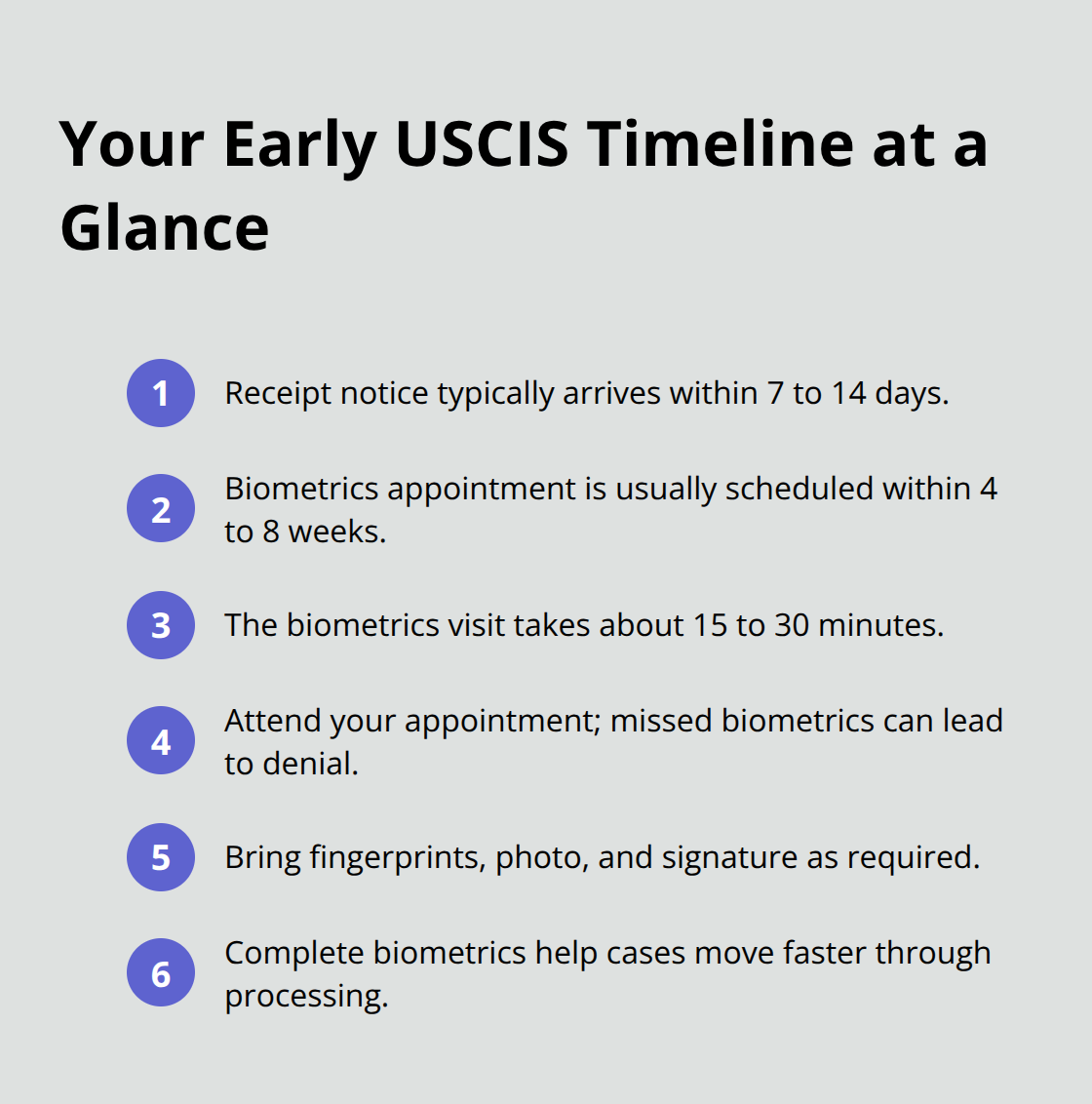 Your Early USCIS Timeline at a Glance

1 Receipt notice typically arrives within 7 to 14 days.

2 Biometrics appointment is usually scheduled within 4 to 8 weeks.

3 The biometrics visit takes about 15 to 30 minutes.

4 Attend your appointment; missed biometrics can lead to denial.

5 Bring fingerprints, photo, and signature as required.

6 Complete biometrics help cases move faster through processing.